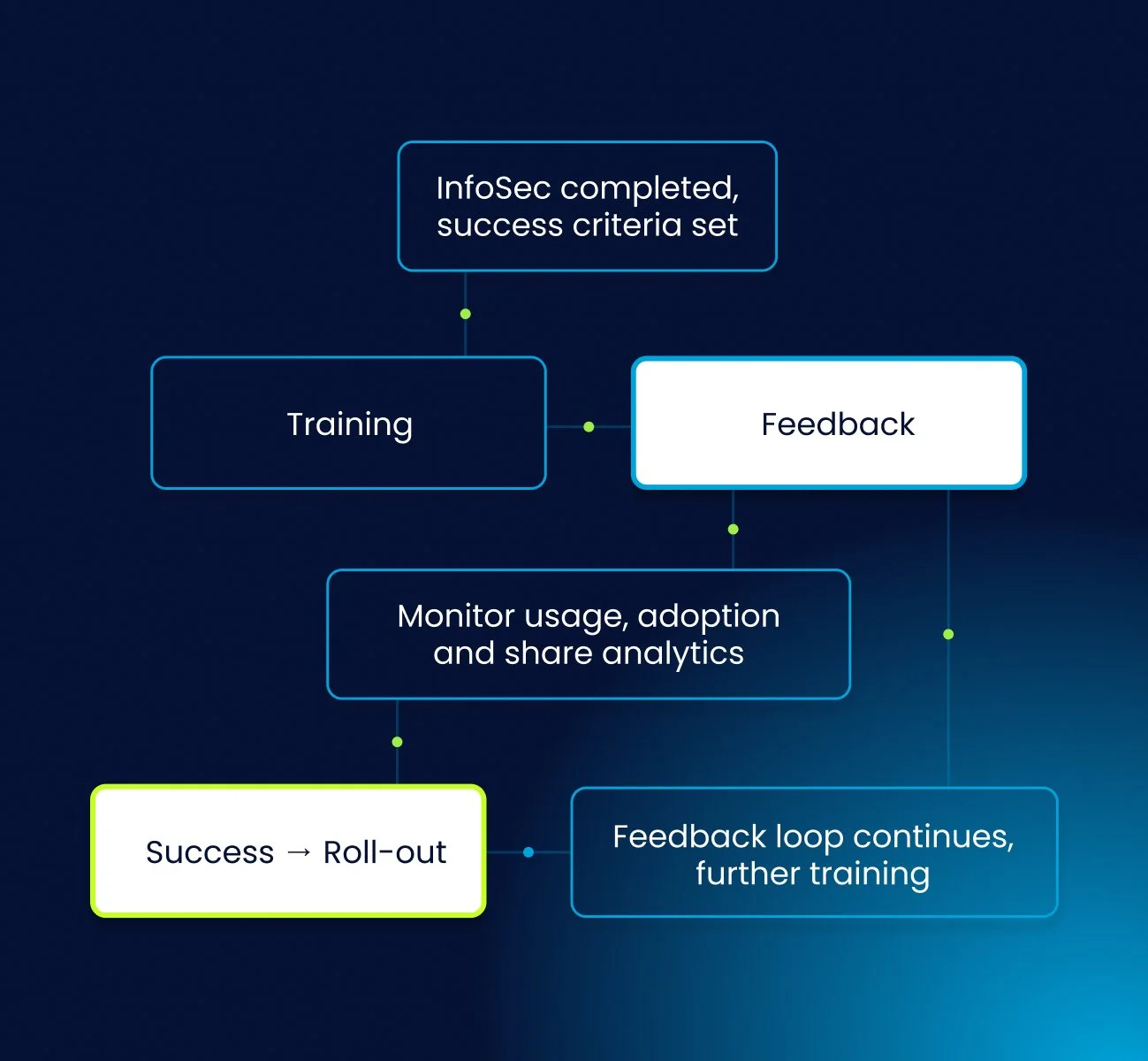 InfoSec completed, success criteria set

Training

Feedback

Monitor usage, adoption and share analytics

Success → Roll-out

Feedback loop continues, further training